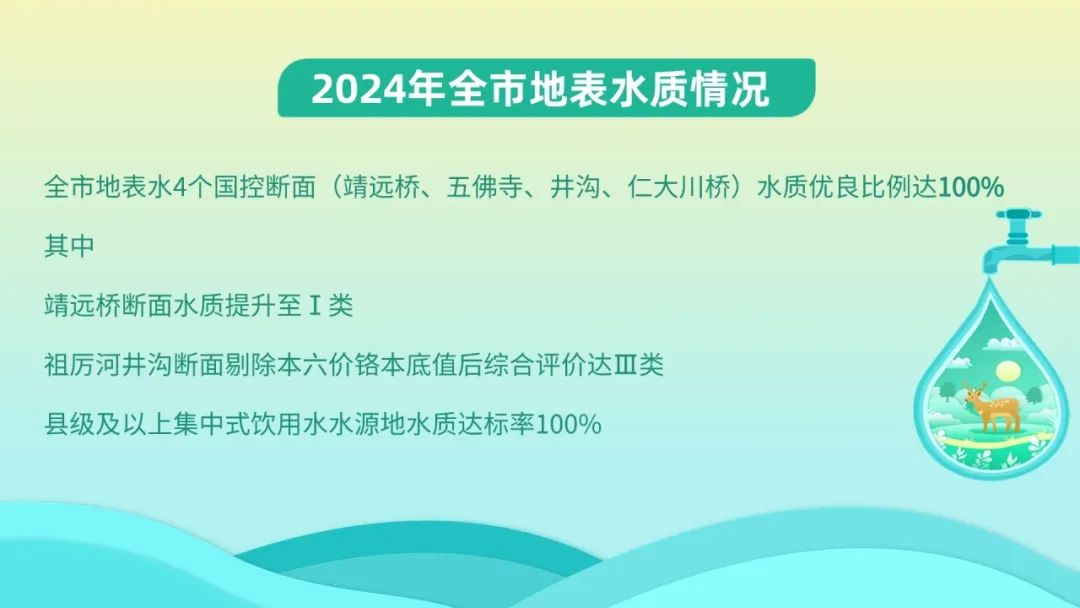 2024年全市地表水质情况

全市地表水4个国控断面（靖远桥、五佛寺、井沟、仁大川桥）水质优良比例达100%

其中

靖远桥断面水质提升至Ⅰ类

祖厉河井沟断面剔除本六价铬本底值后综合评价达Ⅲ类

县级及以上集中式饮用水水源地水质达标率100%